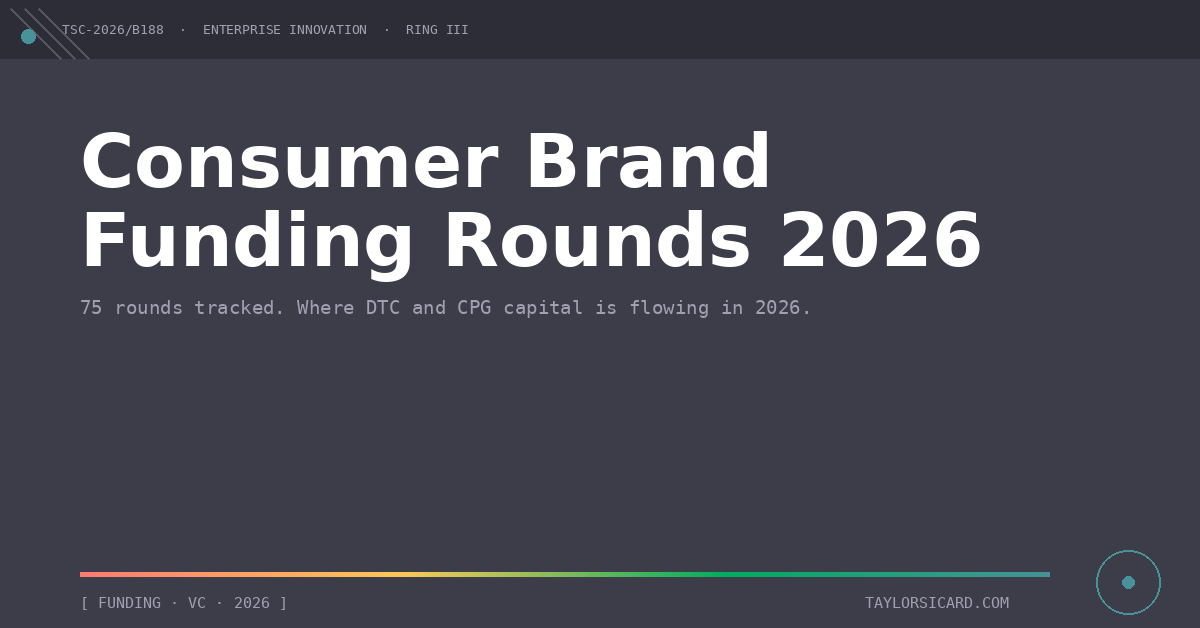 TSC-2026/B188 · ENTERPRISE INNOVATION · RING III

Consumer Brand Funding Rounds 2026

75 rounds tracked. Where DTC and CPG capital is flowing in 2026.

[ FUNDING · VC · 2026 ]

TAYLORSICARD.COM